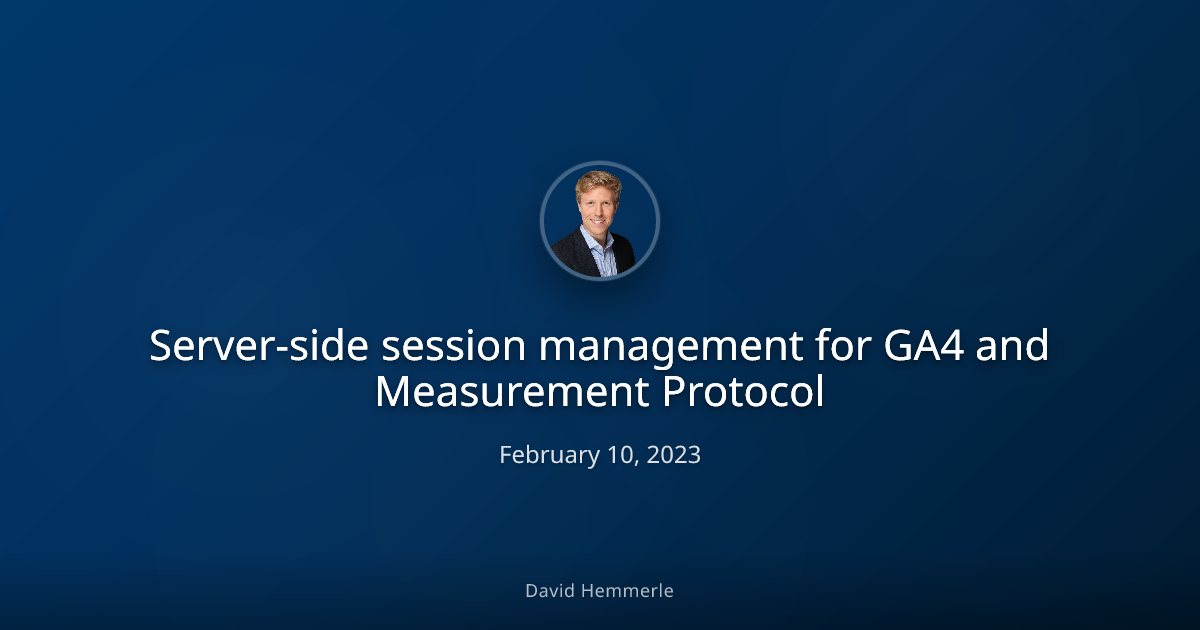 Server-side session management for GA4 and Measurement Protocol

February 10, 2023

David Hemmerle